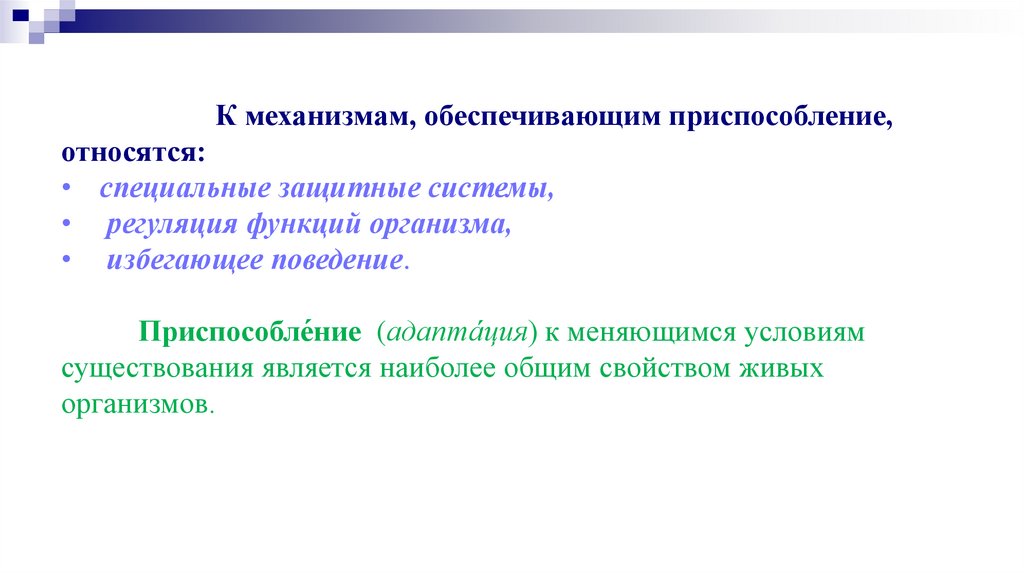 К механизмам, обеспечивающим приспособление, относятся:

• специальные защитные системы,
• регуляция функций организма,
• избегающее поведение.

Приспособле́ние (адапта́ция) к меняющимся условиям существования является наиболее общим свойством живых организмов.